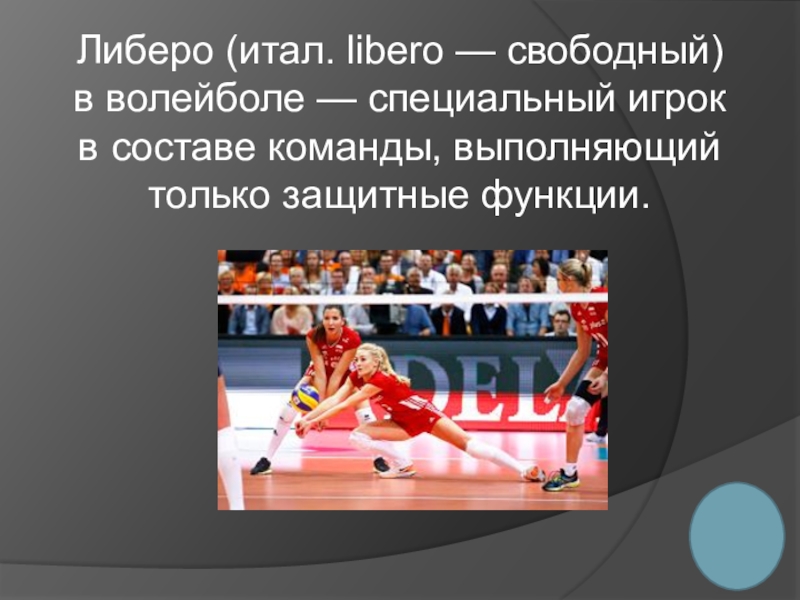 Либеро (итал. libero — свободный) в волейболе — специальный игрок в составе команды, выполняющий только защитные функции.

DEL